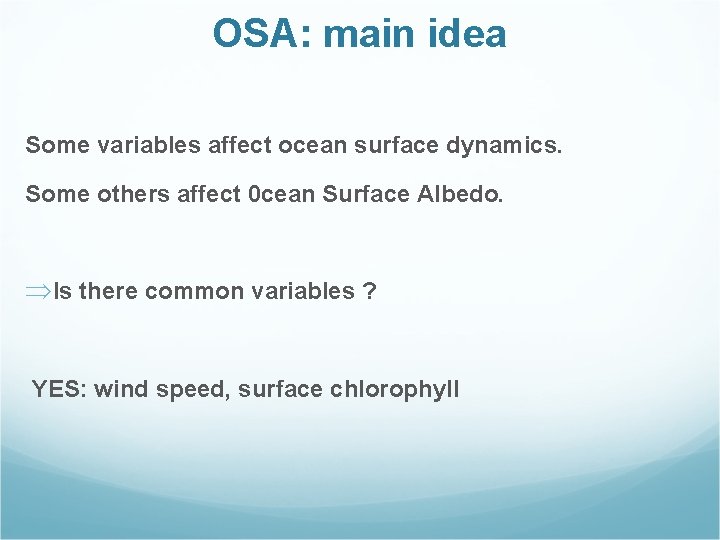 OSA: main idea

Some variables affect ocean surface dynamics.

Some others affect 0cean Surface Albedo.

$\Rightarrow$Is there common variables ?

YES: wind speed, surface chlorophyll